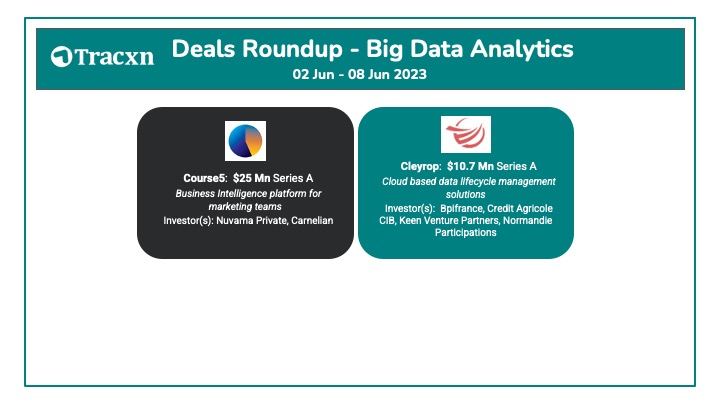 Tracxn

Deals Roundup - Big Data Analytics
02 Jun - 08 Jun 2023

Course5: $25 Mn Series A
Business Intelligence platform for marketing teams
Investor(s): Nuvama Private, Carnelian

Cleyrop: $10.7 Mn Series A
Cloud based data lifecycle management solutions
Investor(s): Bpifrance, Credit Agricole CIB, Keen Venture Partners, Normandie Participations